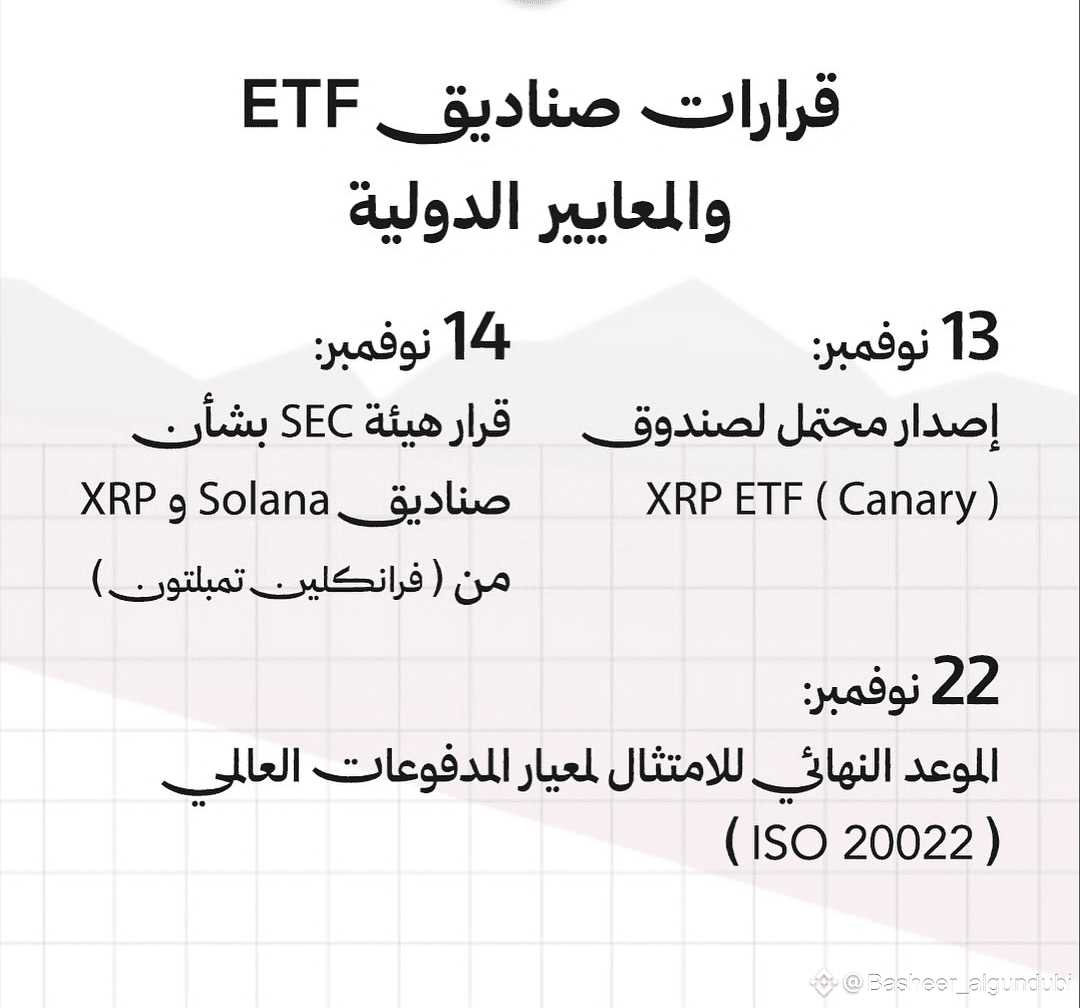 قرارات صناديق ETF والمعايير الدولية

13 نوفمبر:
إصدار محتمل لصندوق XRP ETF ( Canary )

14 نوفمبر:
قرار هيئة SEC بشأن صناديق Solana و XRP من ( فرانكلين تمبلتون )

22 نوفمبر:
الموعد النهائي للامتثال لمعيار المدفوعات العالمي ( ISO 20022 )

@Basheer_algundubi